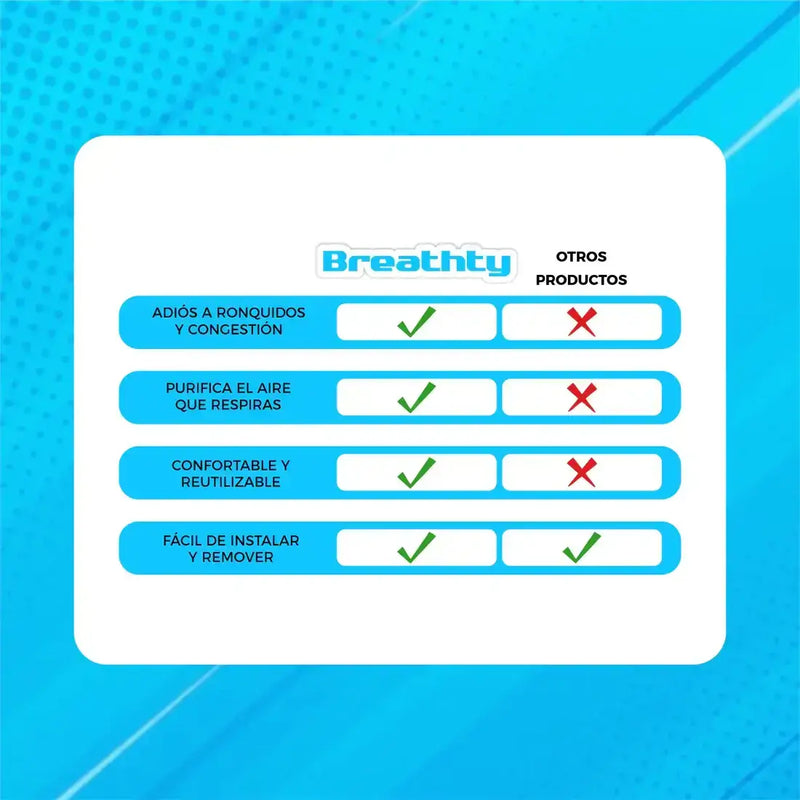 | | Breathty | OTROS PRODUCTOS |
|---|---|---|
| ADIÓS A RONQUIDOS Y CONGESTIÓN | ✓ | ✗ |
| PURIFICA EL AIRE QUE RESPIRAS | ✓ | ✗ |
| CONFORTABLE Y REUTILIZABLE | ✓ | ✗ |
| FÁCIL DE INSTALAR Y REMOVER | ✓ | ✓ |